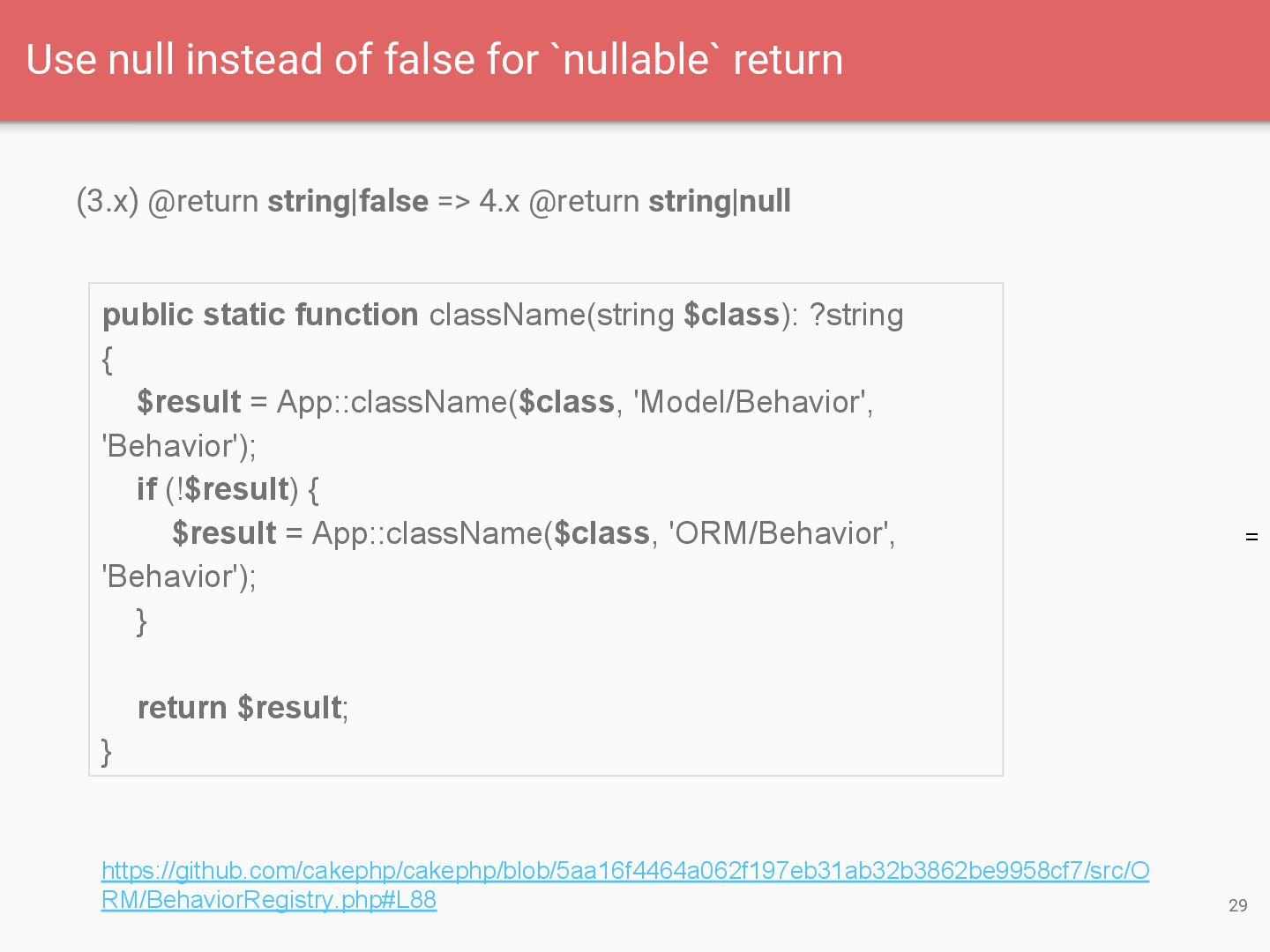 Use null instead of false for `nullable` return

(3.x) @return string|false => 4.x @return string|null

public static function className(string $class): ?string
{
    $result = App::className($class, 'Model/Behavior', 'Behavior');
    if (!$result) {
        $result = App::className($class, 'ORM/Behavior', 'Behavior');
    }

    return $result;
}

=

https://github.com/cakephp/cakephp/blob/5aa16f4464a062f197eb31ab32b3862be9958cf7/src/ORM/BehaviorRegistry.php#L88

29